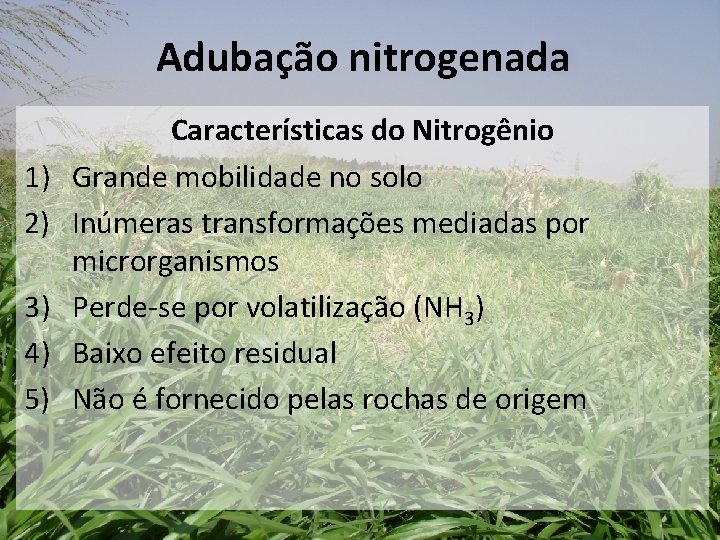 Adubação nitrogenada

Características do Nitrogênio

1) Grande mobilidade no solo
2) Inúmeras transformações mediadas por microrganismos
3) Perde-se por volatilização ($NH_3$)
4) Baixo efeito residual
5) Não é fornecido pelas rochas de origem